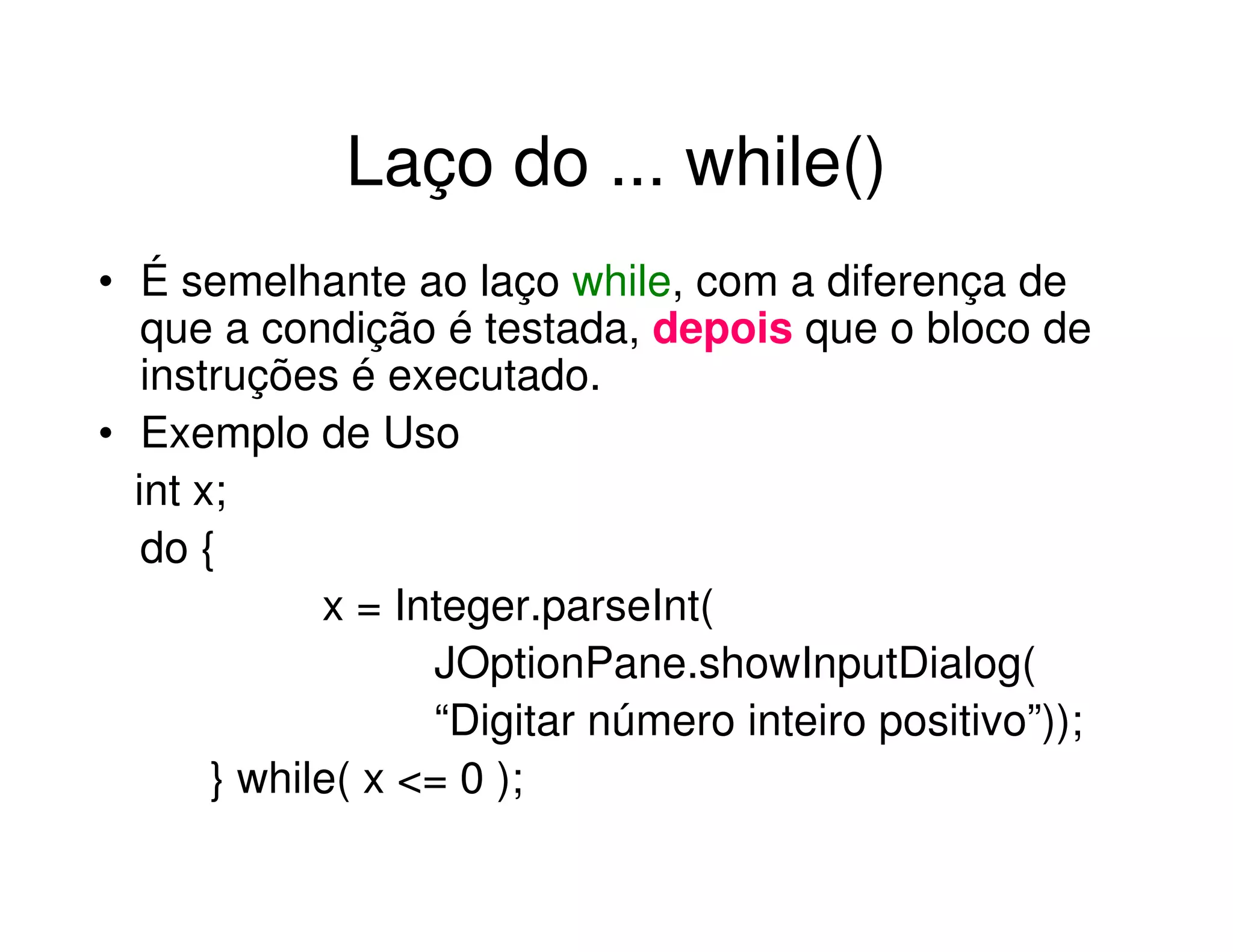 Laço do ... while()

• É semelhante ao laço while, com a diferença de que a condição é testada, depois que o bloco de instruções é executado.
• Exemplo de Uso

int x;
do {
x = Integer.parseInt(
JOptionPane.showInputDialog(
“Digitar número inteiro positivo”));
} while( x <= 0 );